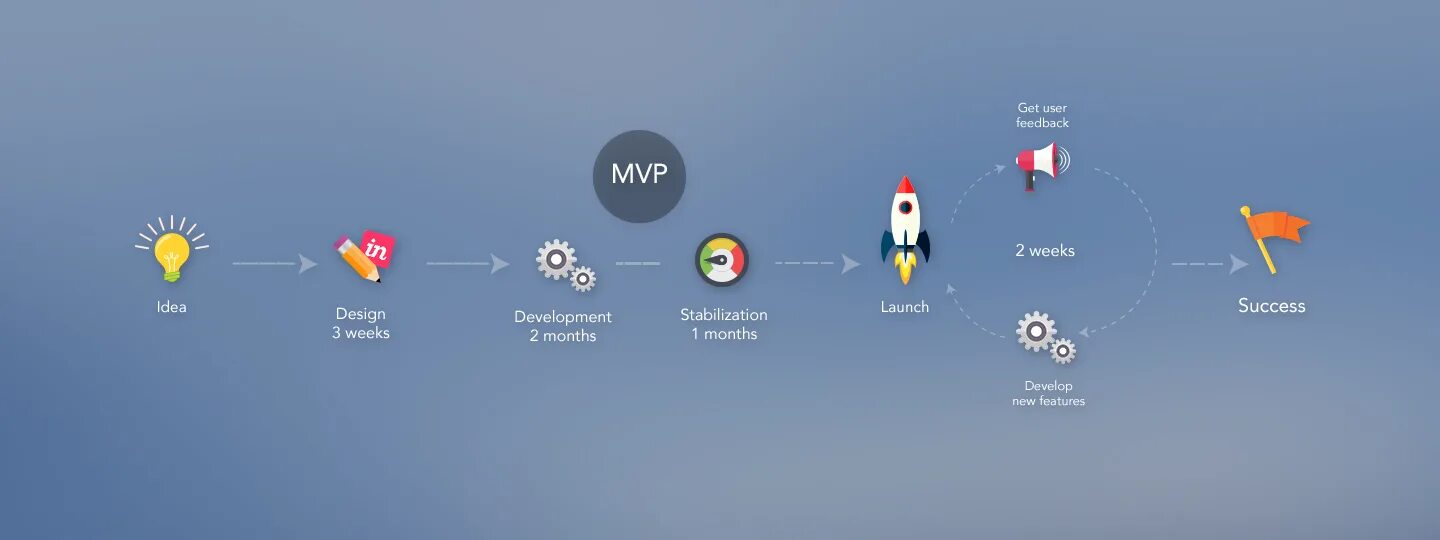 MVP

Idea

in

Design
3 weeks

Development
2 months

Stabilization
1 months

Launch

Get user
feedback

2 weeks

Develop
new features

Success